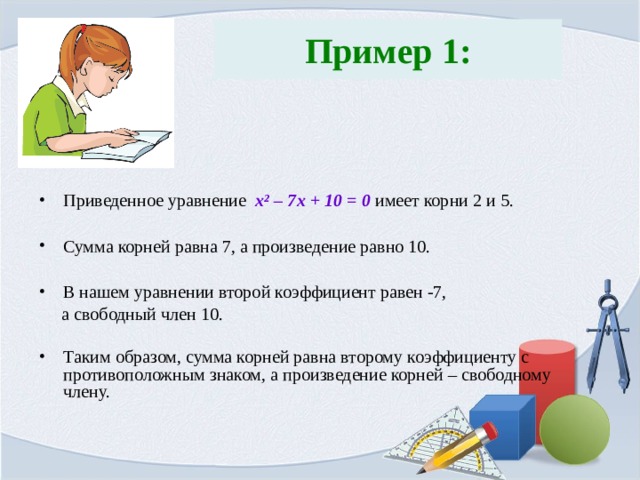 Пример 1:

• Приведенное уравнение $x^2 - 7x + 10 = 0$ имеет корни 2 и 5.

• Сумма корней равна 7, а произведение равно 10.

• В нашем уравнении второй коэффициент равен -7, а свободный член 10.

• Таким образом, сумма корней равна второму коэффициенту с противоположным знаком, а произведение корней – свободному члену.